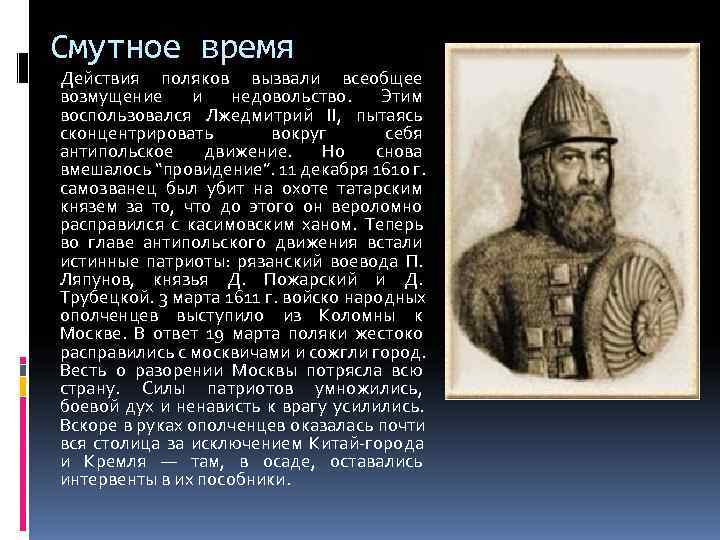 Смутное время

Действия поляков вызвали всеобщее возмущение и недовольство. Этим воспользовался Лжедмитрий II, пытаясь сконцентрировать вокруг себя антипольское движение. Но снова вмешалось "провидение". 11 декабря 1610 г. самозванец был убит на охоте татарским князем за то, что до этого он вероломно расправился с касимовским ханом. Теперь во главе антипольского движения встали истинные патриоты: рязанский воевода П. Ляпунов, князья Д. Пожарский и Д. Трубецкой. 3 марта 1611 г. войско народных ополченцев выступило из Коломны к Москве. В ответ 19 марта поляки жестоко расправились с москвичами и сожгли город. Весть о разорении Москвы потрясла всю страну. Силы патриотов умножились, боевой дух и ненависть к врагу усилились. Вскоре в руках ополченцев оказалась почти вся столица за исключением Китай-города и Кремля — там, в осаде, оставались интервенты в их пособники.